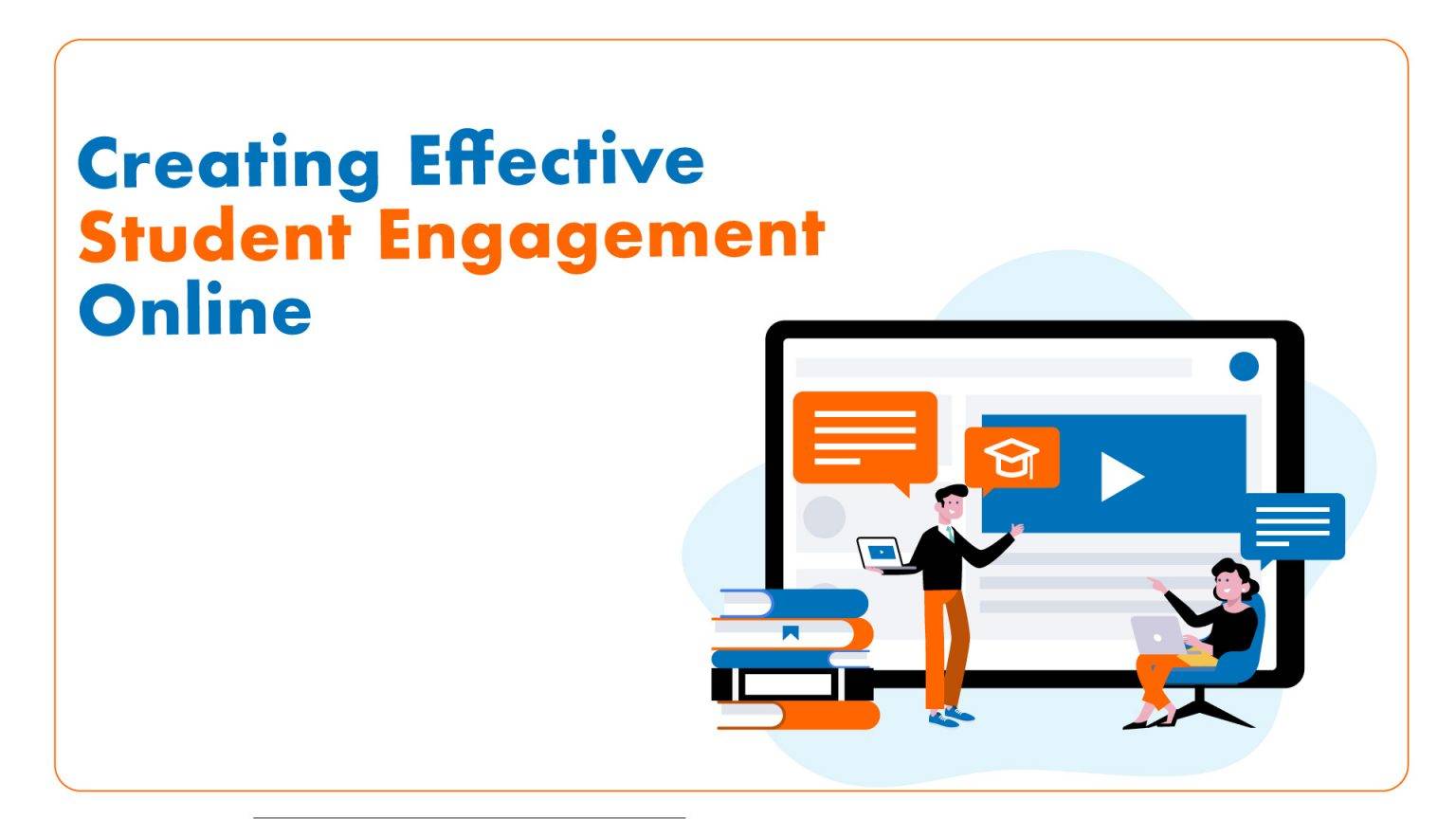 Creating Effective
Student Engagement
Online